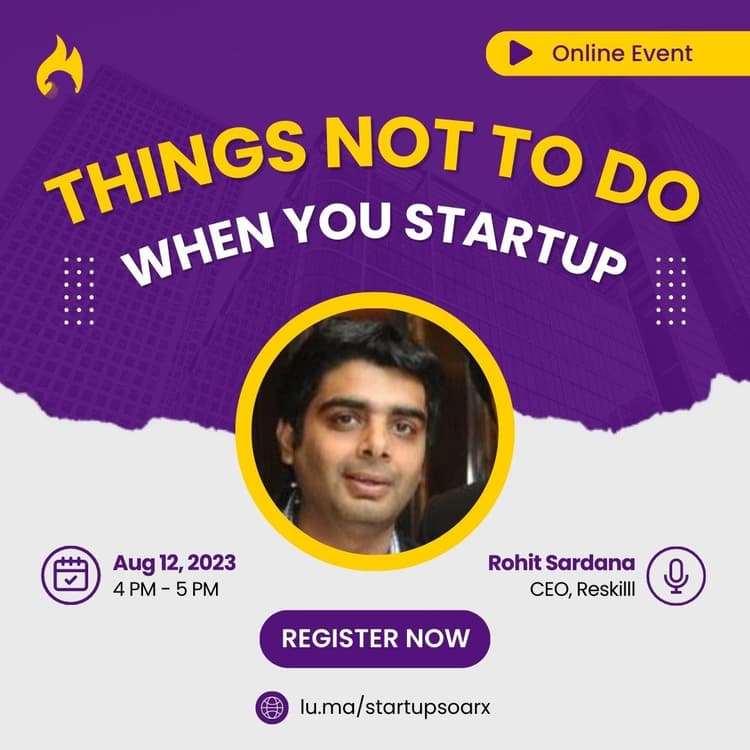 Online Event

THINGS NOT TO DO
WHEN YOU STARTUP

Aug 12, 2023
4 PM - 5 PM

Rohit Sardana
CEO, Reskilll

REGISTER NOW

lu.ma/startupsoarx